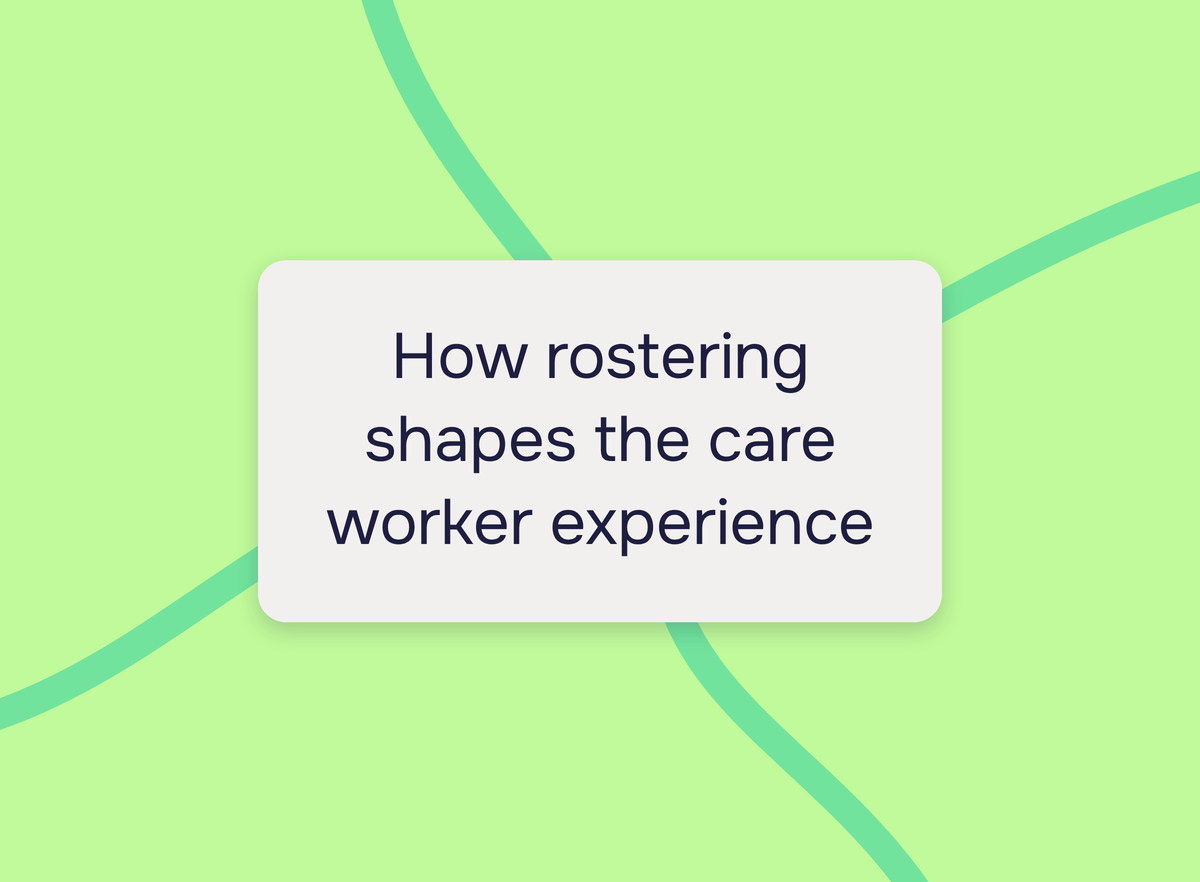 How rostering shapes the care worker experience